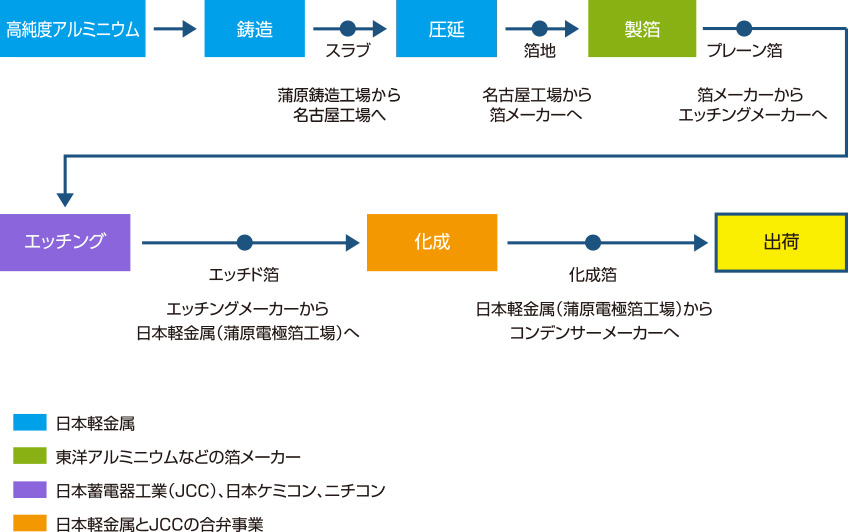 高純度アルミニウム

鋳造

スラブ

蒲原鋳造工場から名古屋工場へ

圧延

箔地

名古屋工場から箔メーカーへ

製箔

プレーン箔

箔メーカーからエッチングメーカーへ

エッチング

エッチド箔

エッチングメーカーから日本軽金属(蒲原電極箔工場)へ

化成

化成箔

日本軽金属(蒲原電極箔工場)からコンデンサーメーカーへ

出荷

日本軽金属

東洋アルミニウムなどの箔メーカー

日本蓄電器工業(JCC)、日本ケミコン、ニチコン

日本軽金属とJCCの合弁事業